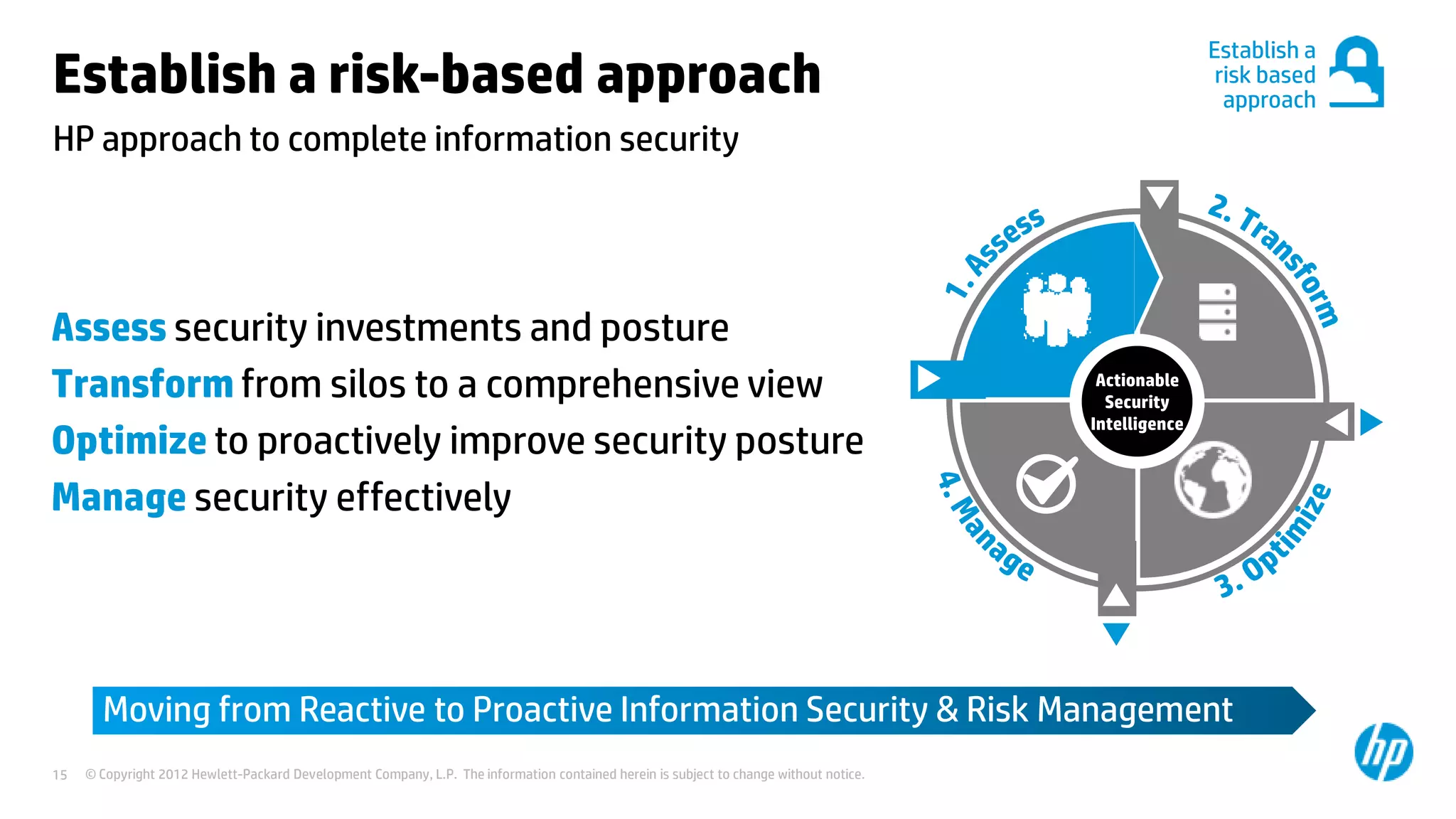 Establish a risk-based approach

HP approach to complete information security

Establish a risk based approach

Assess security investments and posture

Transform from silos to a comprehensive view

Optimize to proactively improve security posture

Manage security effectively

1. Assess

2. Transform

3. Optimize

4. Manage

Actionable Security Intelligence

Moving from Reactive to Proactive Information Security & Risk Management

15 © Copyright 2012 Hewlett-Packard Development Company, L.P. The information contained herein is subject to change without notice.

hp